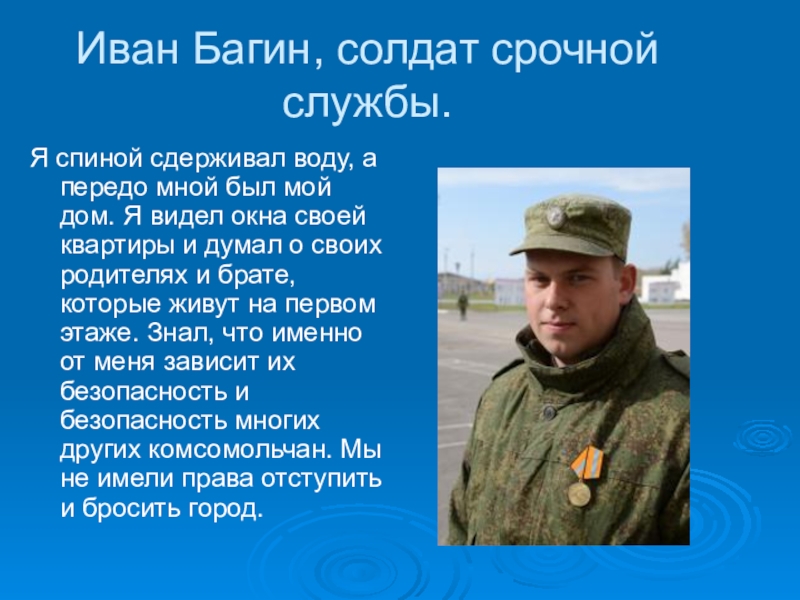 Иван Багин, солдат срочной службы.

Я спиной сдерживал воду, а передо мной был мой дом. Я видел окна своей квартиры и думал о своих родителях и брате, которые живут на первом этаже. Знал, что именно от меня зависит их безопасность и безопасность многих других комсомольчан. Мы не имели права отступить и бросить город.